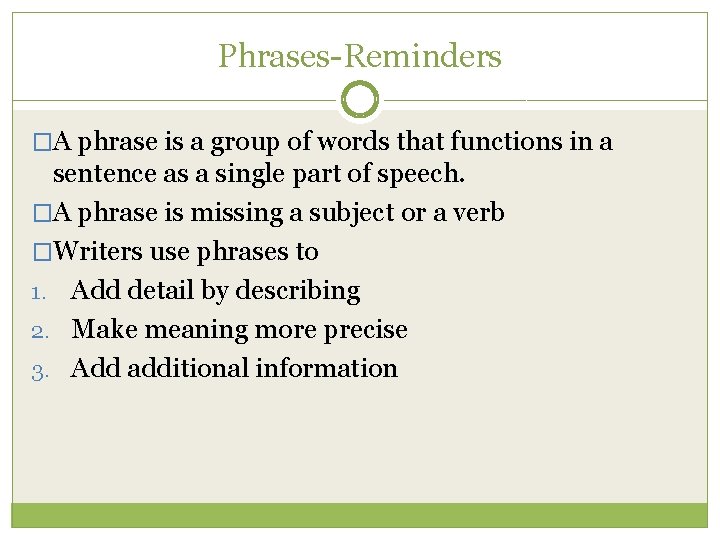 Phrases-Reminders

□A phrase is a group of words that functions in a sentence as a single part of speech.

□A phrase is missing a subject or a verb

□Writers use phrases to

1. Add detail by describing
2. Make meaning more precise
3. Add additional information